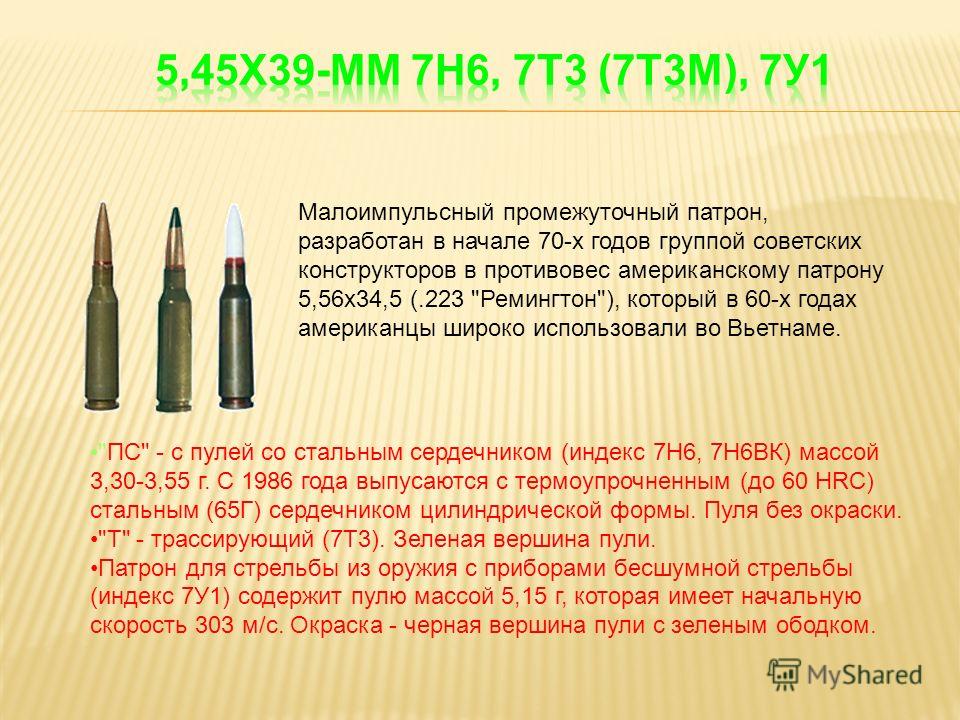 5,45Х39-ММ 7Н6, 7Т3 (7Т3М), 7У1

Малоимпульсный промежуточный патрон, разработан в начале 70-х годов группой советских конструкторов в противовес американскому патрону 5,56х34,5 (.223 "Ремингтон"), который в 60-х годах американцы широко использовали во Вьетнаме.

•"ПС" - с пулей со стальным сердечником (индекс 7Н6, 7Н6ВК) массой 3,30-3,55 г. С 1986 года выпусаются с термоупрочненным (до 60 HRC) стальным (65Г) сердечником цилиндрической формы. Пуля без окраски.
•"Т" - трассирующий (7Т3). Зеленая вершина пули.
•Патрон для стрельбы из оружия с приборами бесшумной стрельбы (индекс 7У1) содержит пулю массой 5,15 г, которая имеет начальную скорость 303 м/с. Окраска - черная вершина пули с зеленым ободком.

MyShared